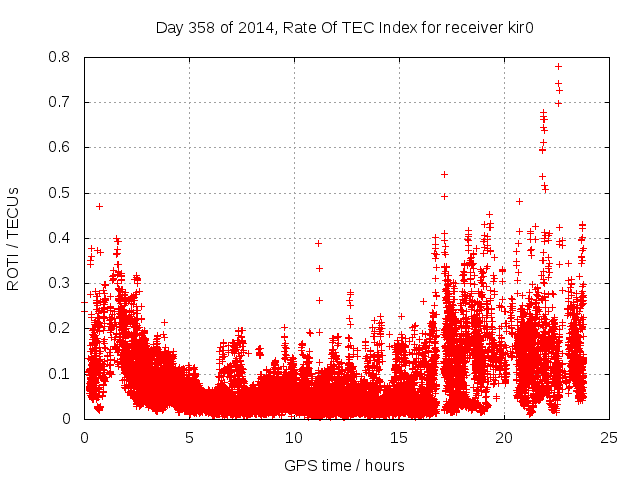 Day 358 of 2014, Rate Of TEC Index for receiver kir0

ROTI / TECUs

0.8
0.7
0.6
0.5
0.4
0.3
0.2
0.1
0

0
5
10
15
20
25

GPS time / hours